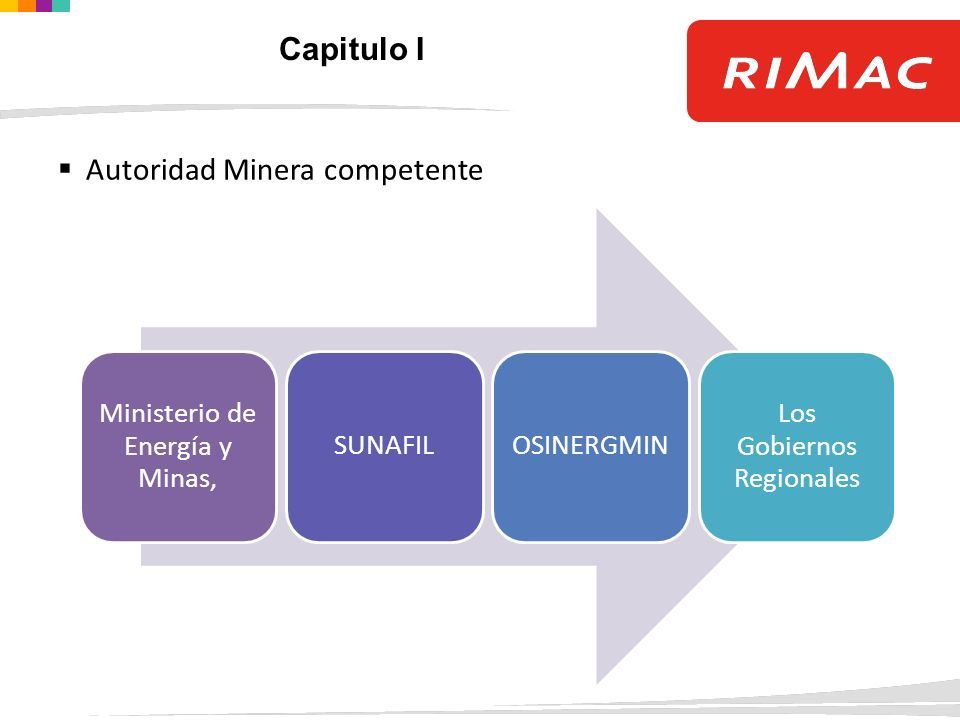 Capitulo I

RIMAC

▪ Autoridad Minera competente

Ministerio de Energía y Minas,

SUNAFIL

OSINERGMIN

Los Gobiernos Regionales